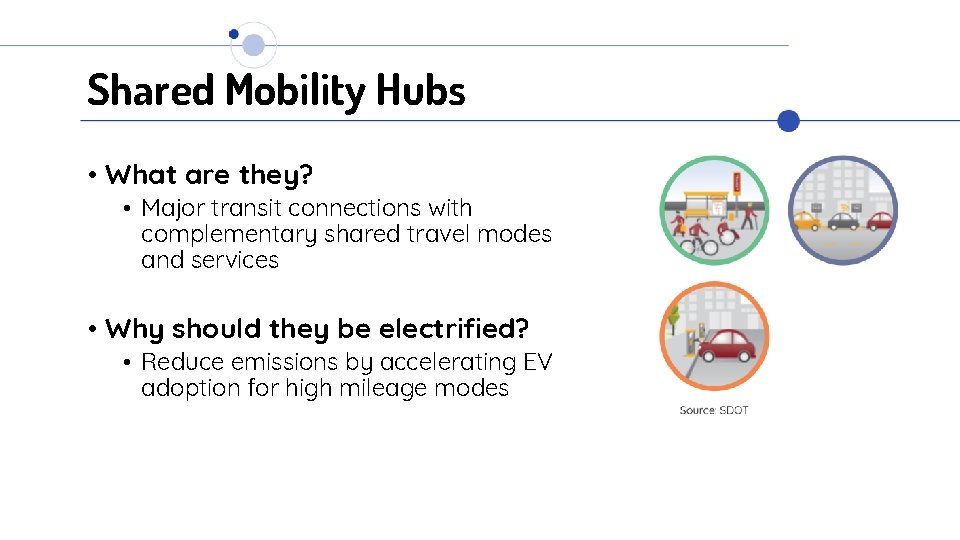 Shared Mobility Hubs

• What are they?
  • Major transit connections with complementary shared travel modes and services

• Why should they be electrified?
  • Reduce emissions by accelerating EV adoption for high mileage modes

Source: SDOT